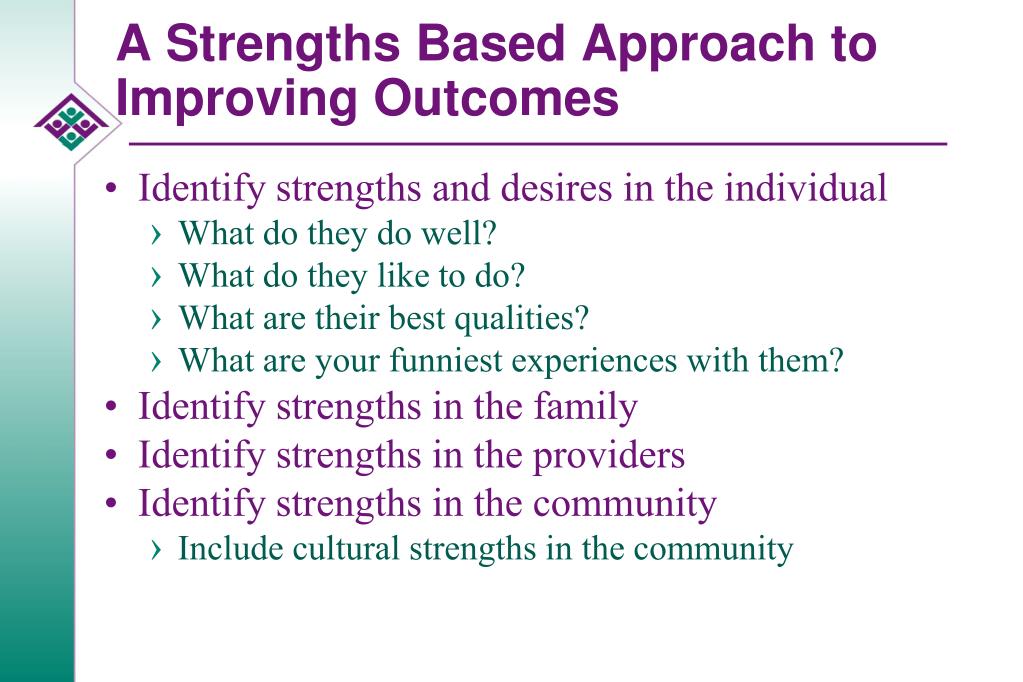 A Strengths Based Approach to Improving Outcomes

• Identify strengths and desires in the individual
› What do they do well?
› What do they like to do?
› What are their best qualities?
› What are your funniest experiences with them?
• Identify strengths in the family
• Identify strengths in the providers
• Identify strengths in the community
› Include cultural strengths in the community